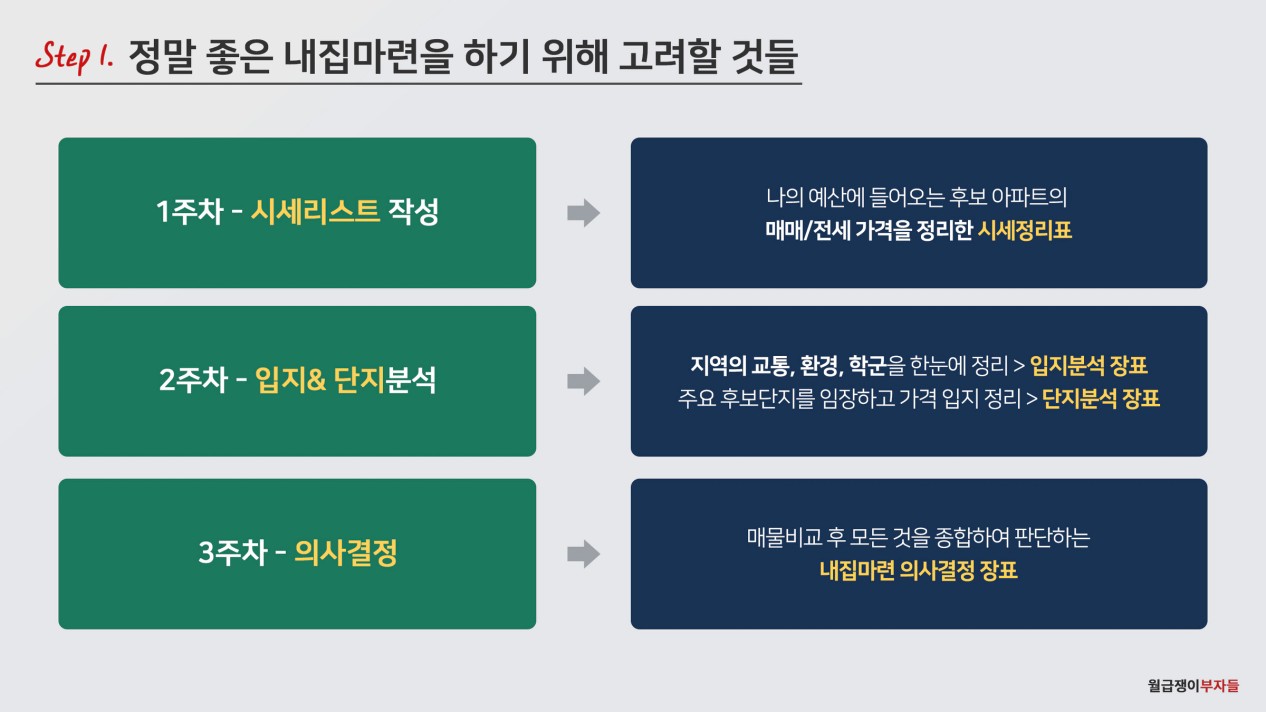 Step 1. 정말 좋은 내집마련을 하기 위해 고려할 것들

1주차 - 시세리스트 작성

나의 예산에 들어오는 후보 아파트의
매매/전세 가격을 정리한 시세정리표

2주차 - 입지& 단지분석

지역의 교통, 환경, 학군을 한눈에 정리 > 입지분석 장표
주요 후보단지를 임장하고 가격 입지 정리 > 단지분석 장표

3주차 - 의사결정

매물비교 후 모든 것을 종합하여 판단하는
내집마련 의사결정 장표

월급쟁이부자들